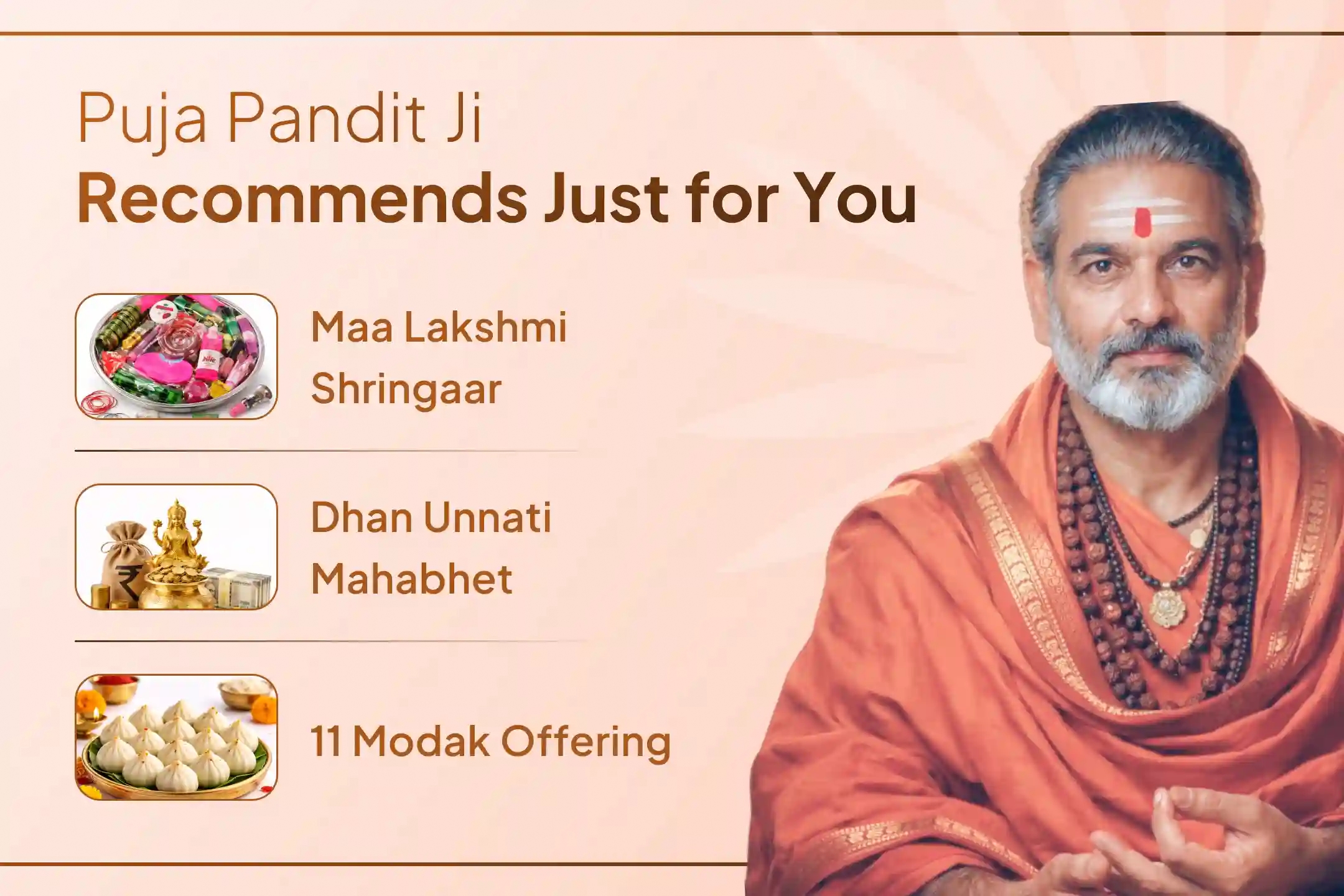 Puja Pandit Ji
Recommends Just for You

Maa Lakshmi Shringaar

Dhan Unnati Mahabhet

11 Modak Offering